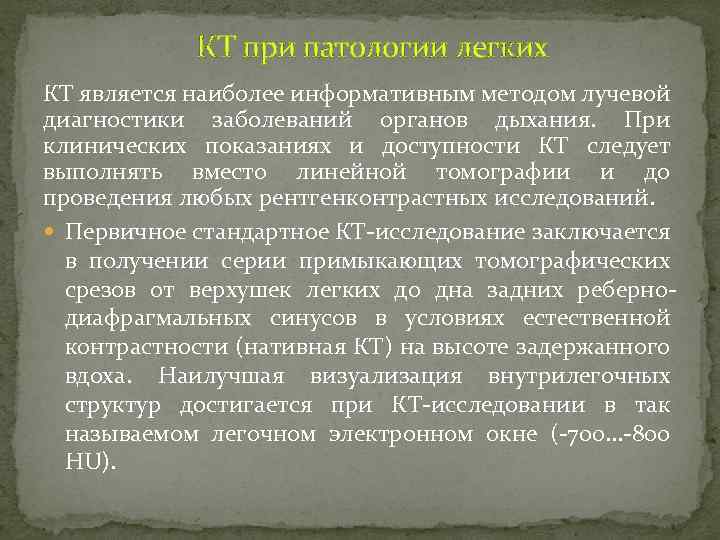 КТ при патологии легких

КТ является наиболее информативным методом лучевой диагностики заболеваний органов дыхания. При клинических показаниях и доступности КТ следует выполнять вместо линейной томографии и до проведения любых рентгенконтрастных исследований.

Первичное стандартное КТ-исследование заключается в получении серии примыкающих томографических срезов от верхушек легких до дна задних реберно-диафрагмальных синусов в условиях естественной контрастности (нативная КТ) на высоте задержанного вдоха. Наилучшая визуализация внутрилегочных структур достигается при КТ-исследовании в так называемом легочном электронном окне (-700...-800 HU).